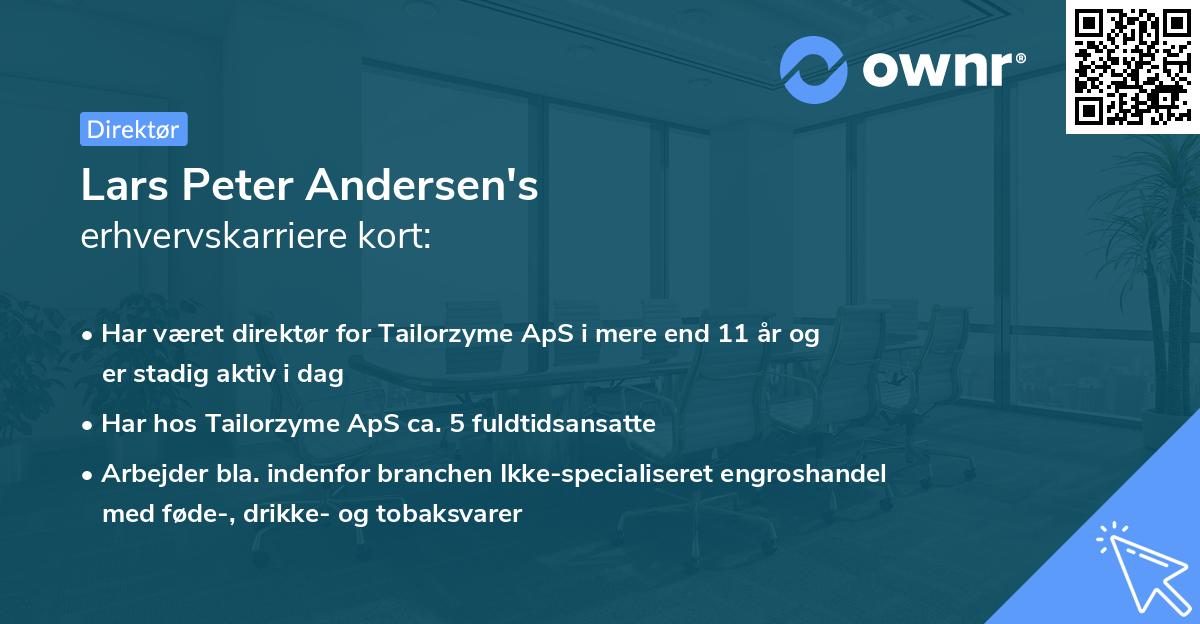 ownr®

Direktør

Lars Peter Andersen's
erhvervskarriere kort:

• Har været direktør for Tailorzyme ApS i mere end 11 år og er stadig aktiv i dag

• Har hos Tailorzyme ApS ca. 5 fuldtidsansatte

• Arbejder bla. indenfor branchen Ikke-specialiseret engroshandel med føde-, drikke- og tobaksvarer